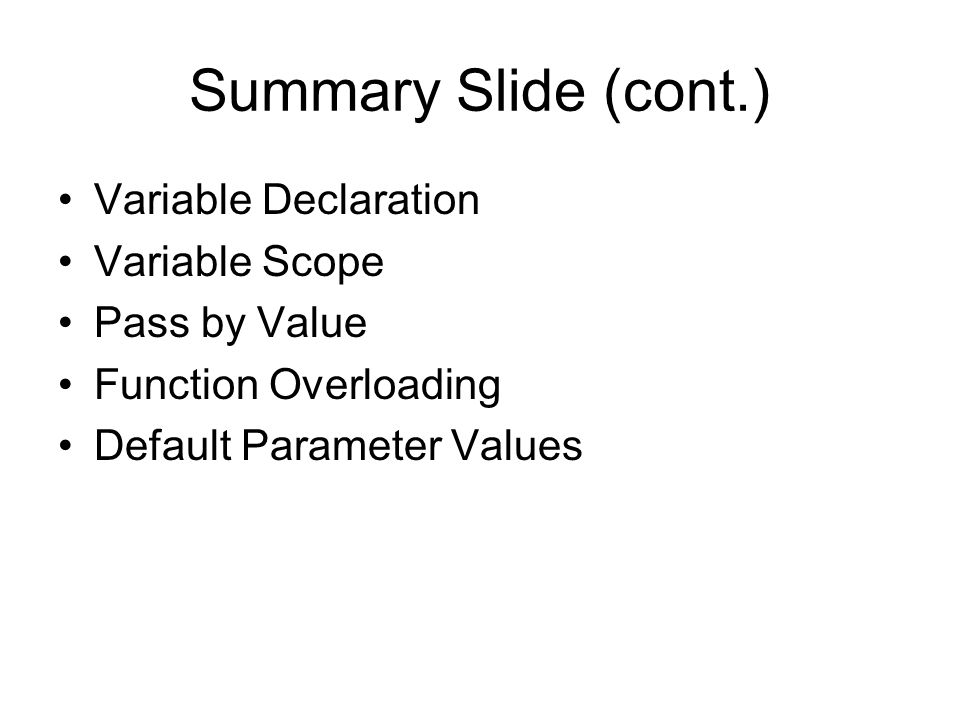 Summary Slide (cont.)

• Variable Declaration
• Variable Scope
• Pass by Value
• Function Overloading
• Default Parameter Values